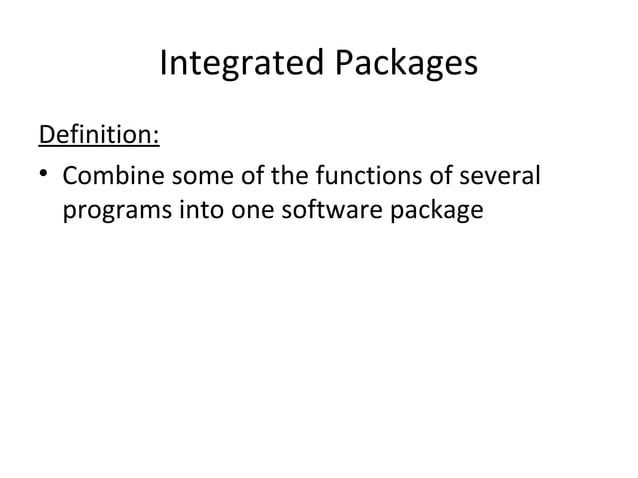 Integrated Packages

Definition:

• Combine some of the functions of several programs into one software package